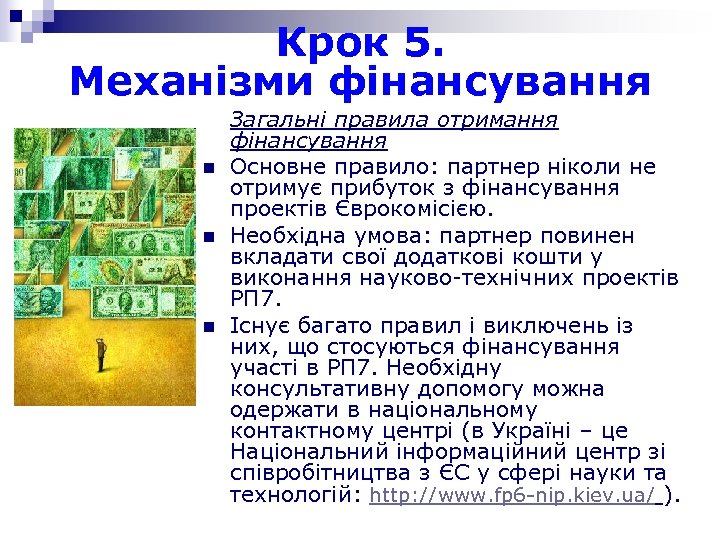 Крок 5.
Механізми фінансування

Загальні правила отримання фінансування

Основне правило: партнер ніколи не отримує прибуток з фінансування проектів Єврокомісією.

Необхідна умова: партнер повинен вкладати свої додаткові кошти у виконання науково-технічних проектів РП7.

Існує багато правил і виключень із них, що стосуються фінансування участі в РП7. Необхідну консультативну допомогу можна одержати в національному контактному центрі (в Україні – це Національний інформаційний центр зі співробітництва з ЄС у сфері науки та технологій: http://www.fp6-nip.kiev.ua/ ).